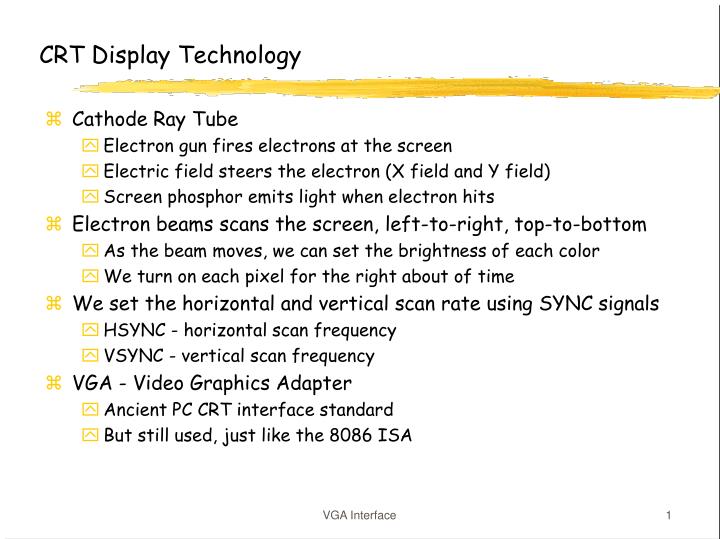 CRT Display Technology

Cathode Ray Tube
Electron gun fires electrons at the screen
Electric field steers the electron (X field and Y field)
Screen phosphor emits light when electron hits

Electron beams scans the screen, left-to-right, top-to-bottom
As the beam moves, we can set the brightness of each color
We turn on each pixel for the right about of time

We set the horizontal and vertical scan rate using SYNC signals
HSYNC - horizontal scan frequency
VSYNC - vertical scan frequency

VGA - Video Graphics Adapter
Ancient PC CRT interface standard
But still used, just like the 8086 ISA

VGA Interface

1